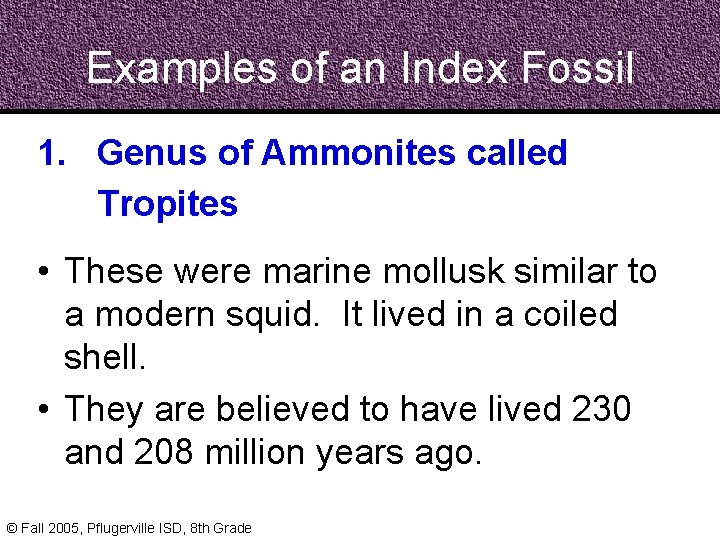 Examples of an Index Fossil

1. Genus of Ammonites called Tropites

• These were marine mollusk similar to a modern squid. It lived in a coiled shell.

• They are believed to have lived 230 and 208 million years ago.

© Fall 2005, Pflugerville ISD, 8th Grade